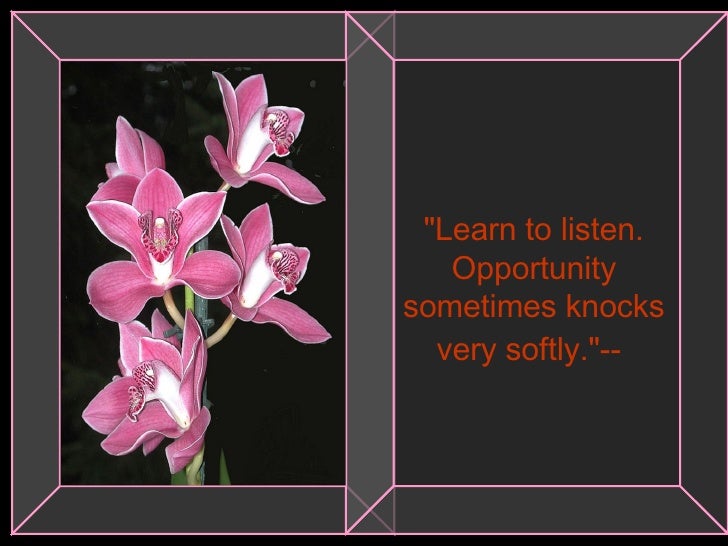 "Learn to listen. Opportunity sometimes knocks very softly."--